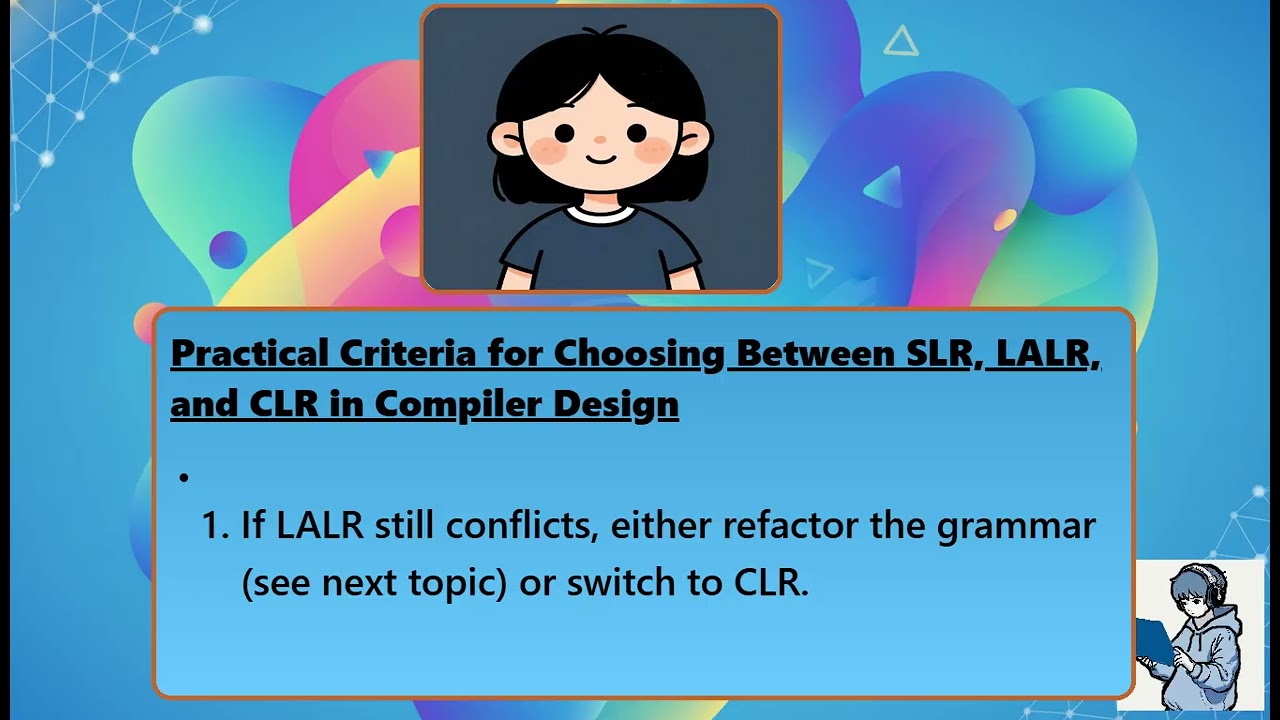 Practical Criteria for Choosing Between SLR, LALR, and CLR in Compiler Design

•

1. If LALR still conflicts, either refactor the grammar (see next topic) or switch to CLR.